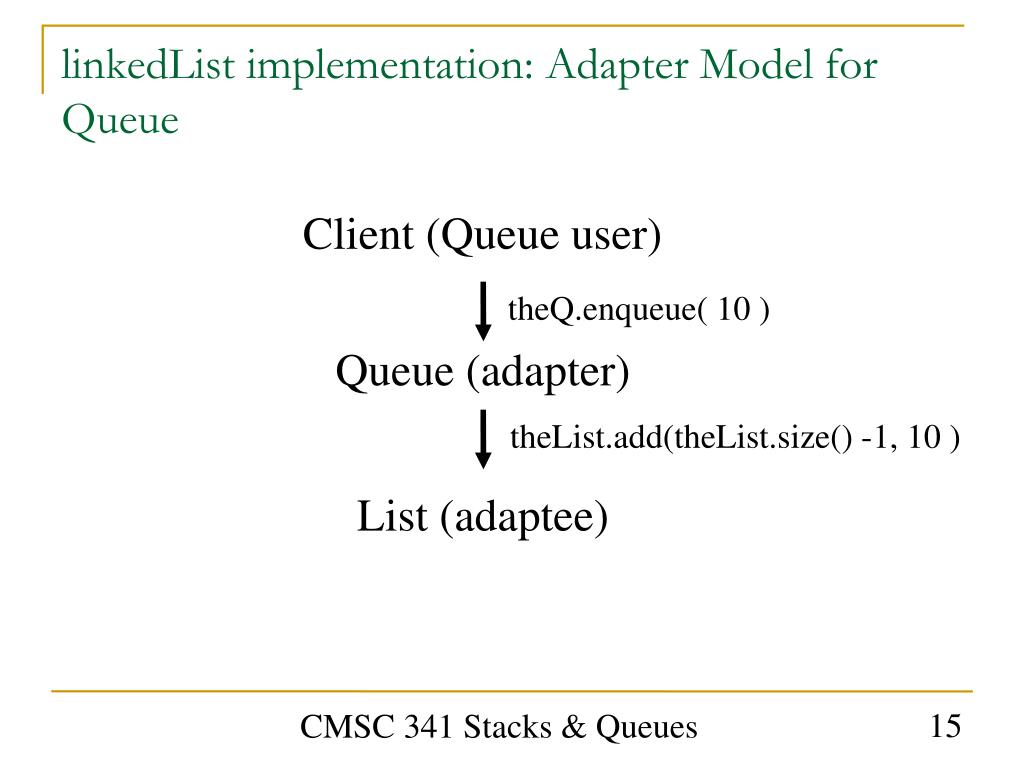 linkedList implementation: Adapter Model for Queue

Client (Queue user)

theQ.enqueue( 10 )

Queue (adapter)

theList.add(theList.size() -1, 10 )

List (adaptee)

CMSC 341 Stacks & Queues

15